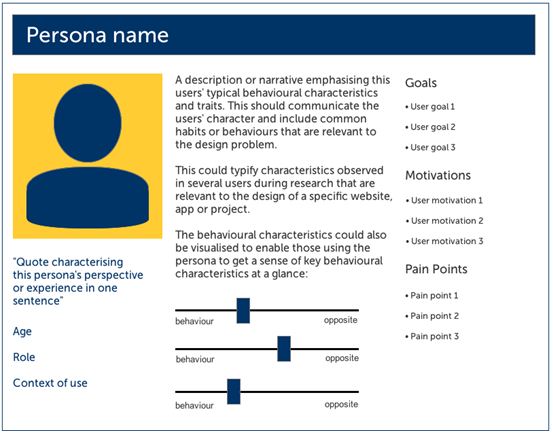 Persona name

"Quote characterising this persona's perspective or experience in one sentence"

Age

Role

Context of use

A description or narrative emphasising this users' typical behavioural characteristics and traits. This should communicate the users' character and include common habits or behaviours that are relevant to the design problem.

This could typify characteristics observed in several users during research that are relevant to the design of a specific website, app or project.

The behavioural characteristics could also be visualised to enable those using the persona to get a sense of key behavioural characteristics at a glance:

behaviour opposite

behaviour opposite

behaviour opposite

Goals

• User goal 1
• User goal 2
• User goal 3

Motivations

• User motivation 1
• User motivation 2
• User motivation 3

Pain Points

• Pain point 1
• Pain point 2
• Pain point 3